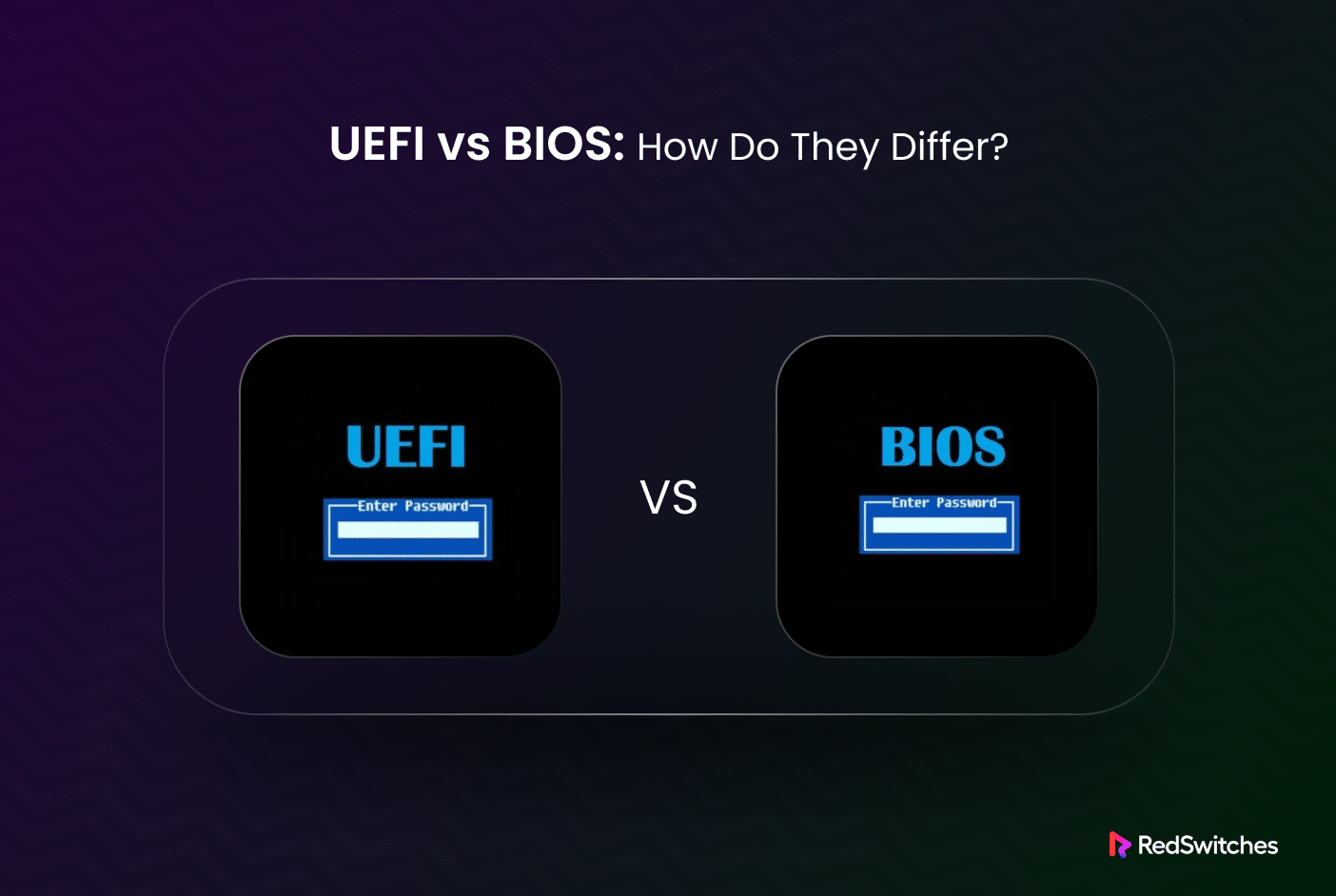 UEFI vs BIOS: How Do They Differ?

UEFI

Enter Password

VS

BIOS

Enter Password

RedSwitches